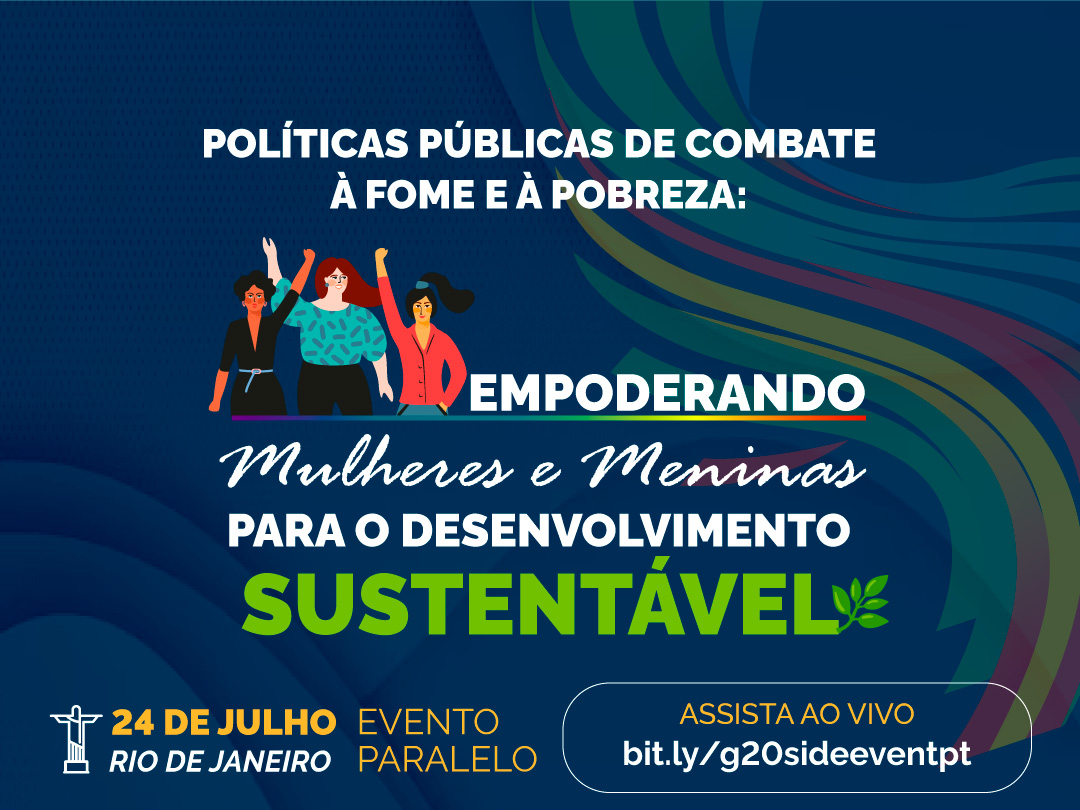 POLÍTICAS PÚBLICAS DE COMBATE À FOME E À POBREZA:

EMPODERANDO

Mulheres e Meninas

PARA O DESENVOLVIMENTO

SUSTENTÁVEL

24 DE JULHO
RIO DE JANEIRO

EVENTO PARALELO

ASSISTA AO VIVO
bit.ly/g20sideeventpt